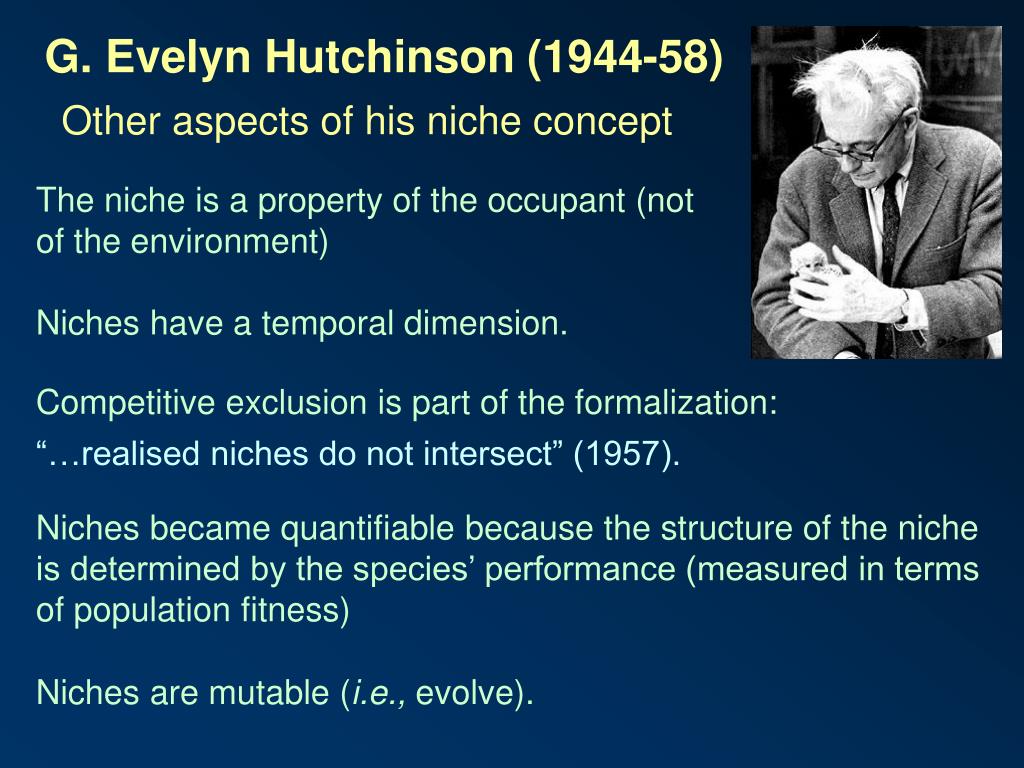 G. Evelyn Hutchinson (1944-58)

Other aspects of his niche concept

The niche is a property of the occupant (not of the environment)

Niches have a temporal dimension.

Competitive exclusion is part of the formalization:
“…realised niches do not intersect” (1957).

Niches became quantifiable because the structure of the niche is determined by the species’ performance (measured in terms of population fitness)

Niches are mutable (i.e., evolve).